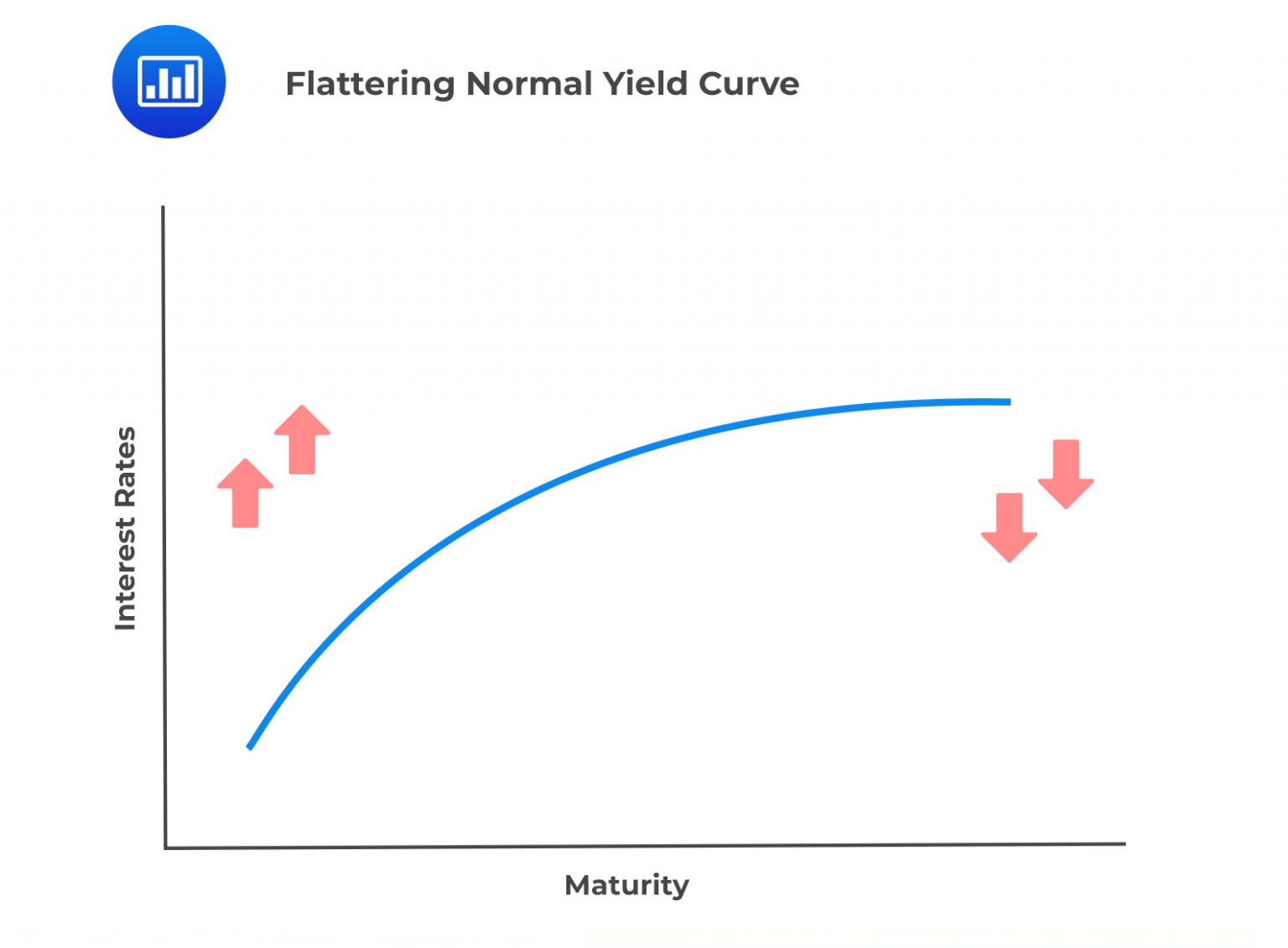 Flattering Normal Yield Curve

Interest Rates

Maturity